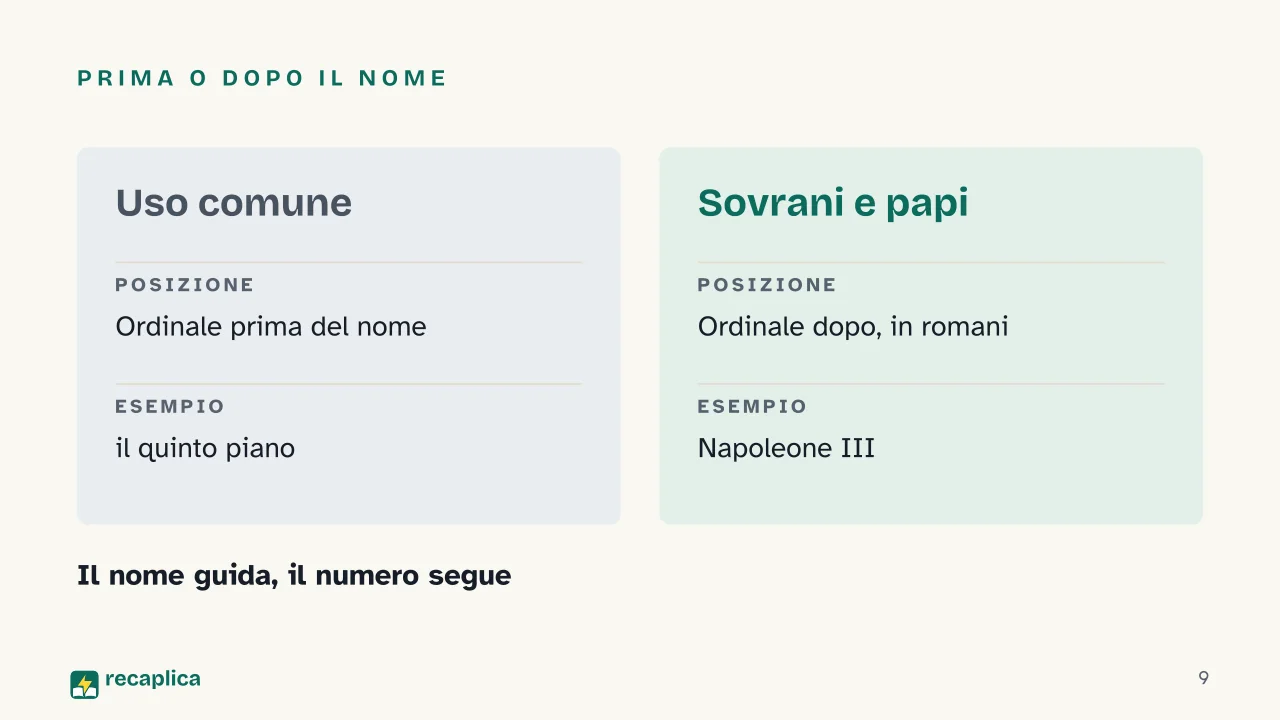 PRIMA O DOPO IL NOME

Uso comune

POSIZIONE

Ordinale prima del nome

ESEMPIO

il quinto piano

Sovrani e papi

POSIZIONE

Ordinale dopo, in romani

ESEMPIO

Napoleone III

Il nome guida, il numero segue

recaplica

9